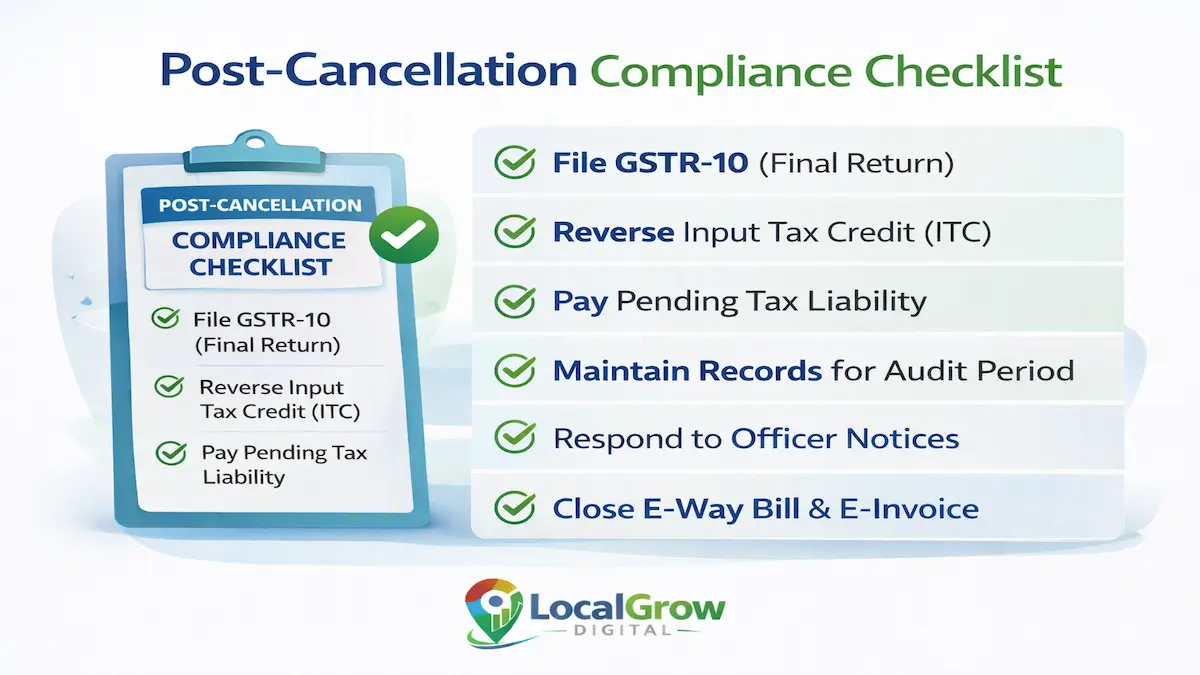 Post-Cancellation Compliance Checklist

POST-CANCELLATION
COMPLIANCE CHECKLIST

File GSTR-10 (Final Return)

Reverse Input Tax Credit (ITC)

Pay Pending Tax Liability

File GSTR-10 (Final Return)

Reverse Input Tax Credit (ITC)

Pay Pending Tax Liability

Maintain Records for Audit Period

Respond to Officer Notices

Close E-Way Bill & E-Invoice

LocalGrow
DIGITAL